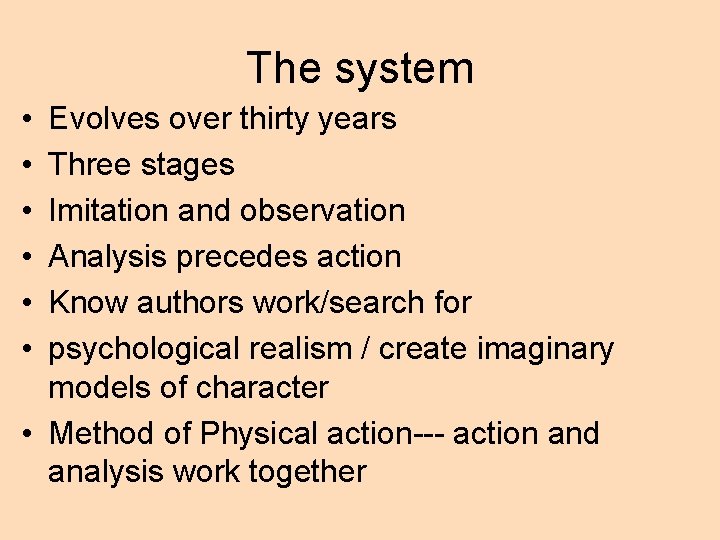 The system

• Evolves over thirty years
• Three stages
• Imitation and observation
• Analysis precedes action
• Know authors work/search for
• psychological realism / create imaginary models of character
• Method of Physical action--- action and analysis work together